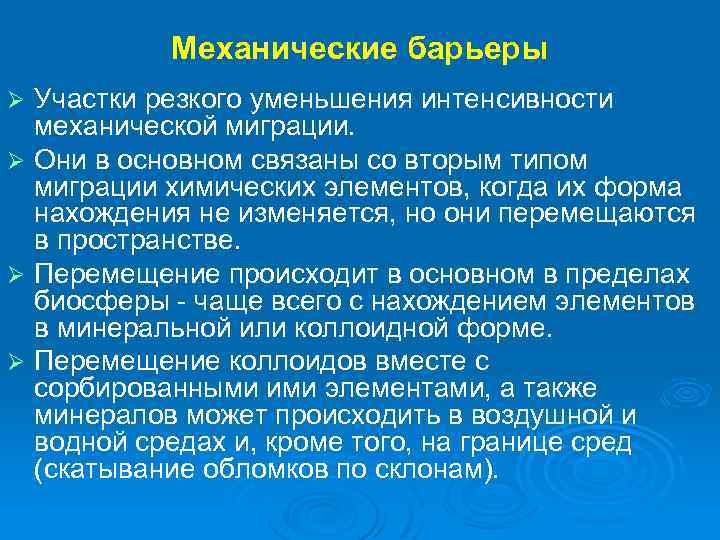 Механические барьеры

➢ Участки резкого уменьшения интенсивности механической миграции.

➢ Они в основном связаны со вторым типом миграции химических элементов, когда их форма нахождения не изменяется, но они перемещаются в пространстве.

➢ Перемещение происходит в основном в пределах биосферы - чаще всего с нахождением элементов в минеральной или коллоидной форме.

➢ Перемещение коллоидов вместе с сорбированными ими элементами, а также минералов может происходить в воздушной и водной средах и, кроме того, на границе сред (скатывание обломков по склонам).